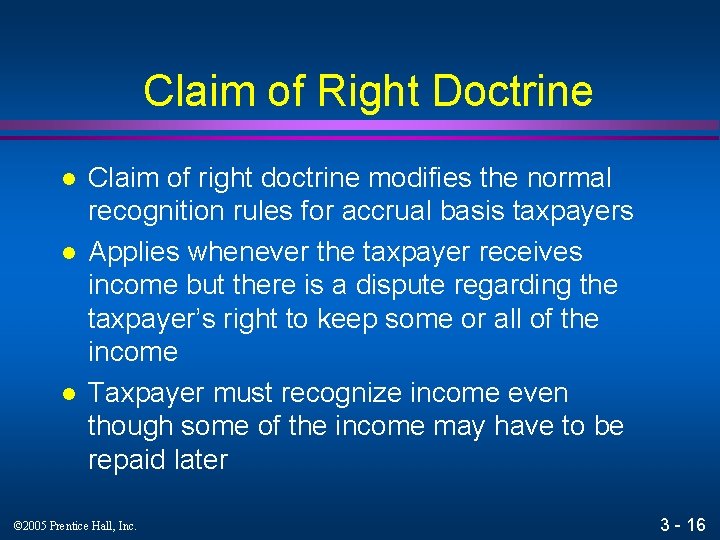 Claim of Right Doctrine

- Claim of right doctrine modifies the normal recognition rules for accrual basis taxpayers
- Applies whenever the taxpayer receives income but there is a dispute regarding the taxpayer's right to keep some or all of the income
- Taxpayer must recognize income even though some of the income may have to be repaid later

©2005 Prentice Hall, Inc.

3 - 16